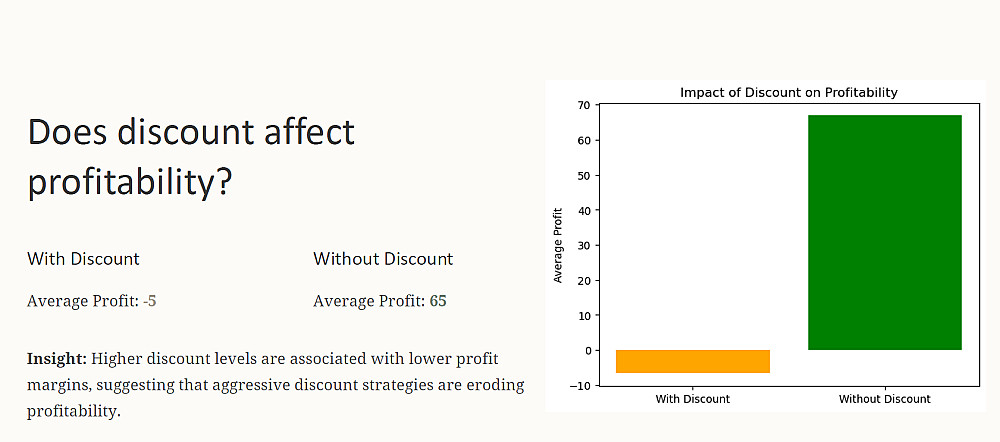 Does discount affect profitability?

With Discount

Average Profit: -5

Without Discount

Average Profit: 65

**Insight:** Higher discount levels are associated with lower profit margins, suggesting that aggressive discount strategies are eroding profitability.

Impact of Discount on Profitability

Average Profit

70
60
50
40
30
20
10
0
−10

With Discount

Without Discount